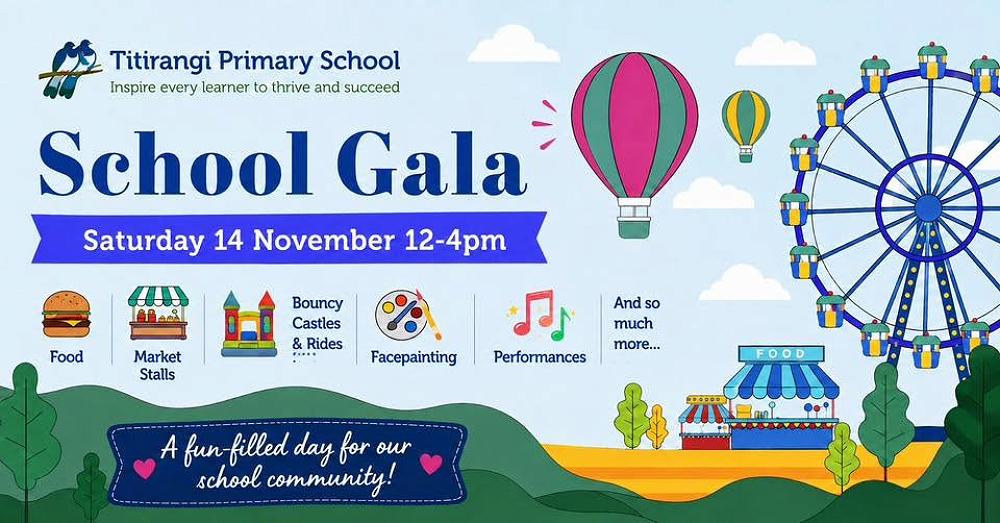 Titirangi Primary School
Inspire every learner to thrive and succeed

School Gala

Saturday 14 November 12-4pm

Food

Market Stalls

Bouncy Castles & Rides

Facepainting

Performances

And so much more...

FOOD

A fun-filled day for our school community!